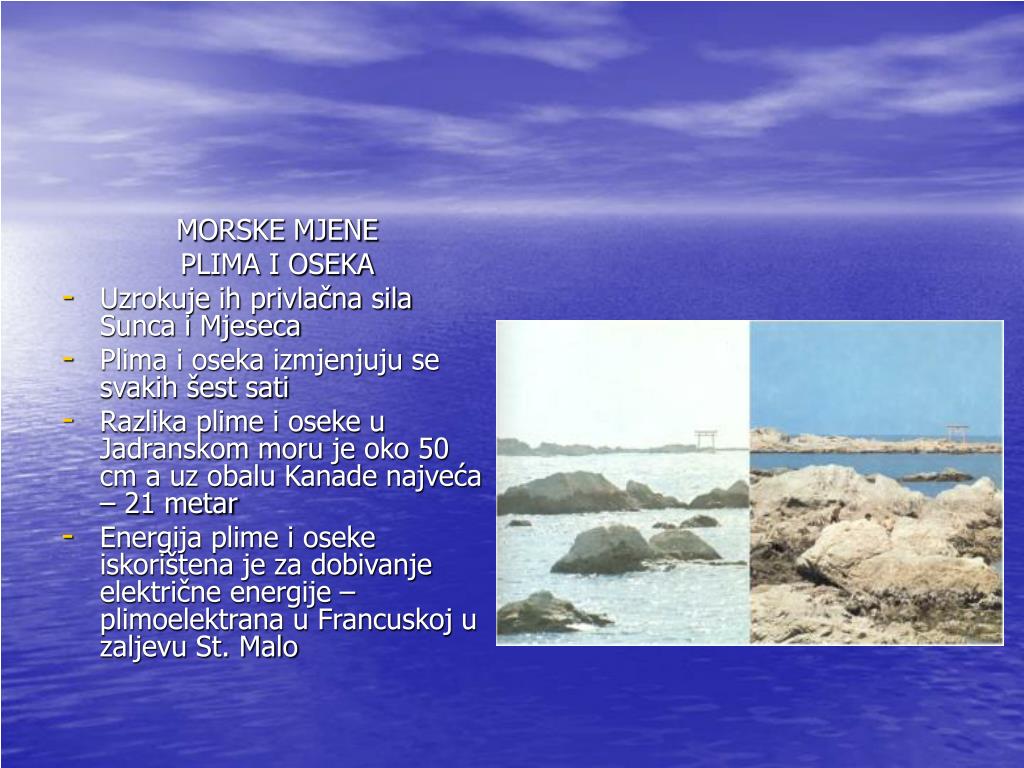 MORSKE MJENE
PLIMA I OSEKA

- Uzrokuje ih privlačna sila Sunca i Mjeseca
- Plima i oseka izmjenjuju se svakih šest sati
- Razlika plime i oseke u Jadranskom moru je oko 50 cm a uz obalu Kanade najveća – 21 metar
- Energija plime i oseke iskorištena je za dobivanje električne energije – plimoelektrana u Francuskoj u zaljevu St. Malo